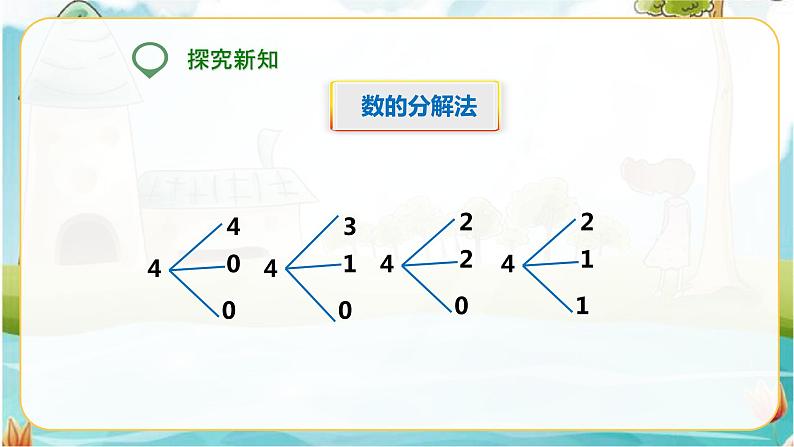 探究新知

数的分解法

4 4 0 0

4 3 1 0

4 2 2 0

4 2 1 1